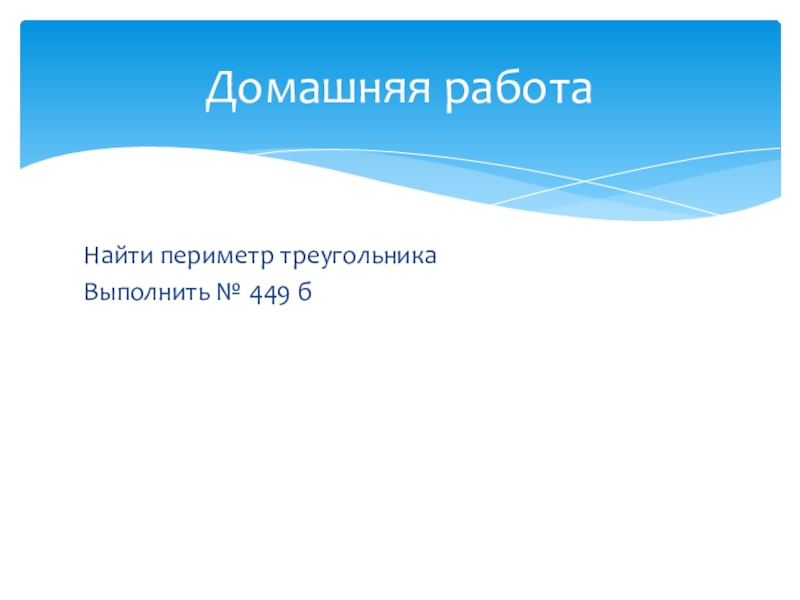 Домашняя работа

Найти периметр треугольника
Выполнить № 449 б